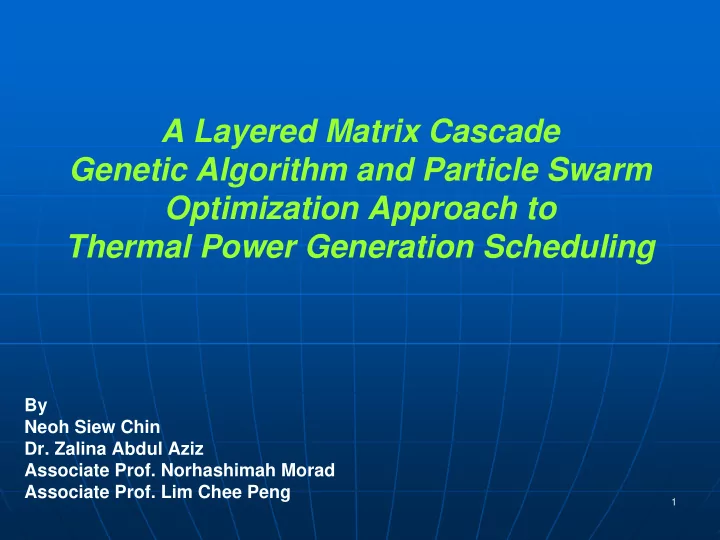 A Layered Matrix Cascade Genetic Algorithm and Particle Swarm Optimization Approach to Thermal Power Generation Scheduling

By
Neoh Siew Chin
Dr. Zalina Abdul Aziz
Associate Prof. Norhashimah Morad
Associate Prof. Lim Chee Peng

1